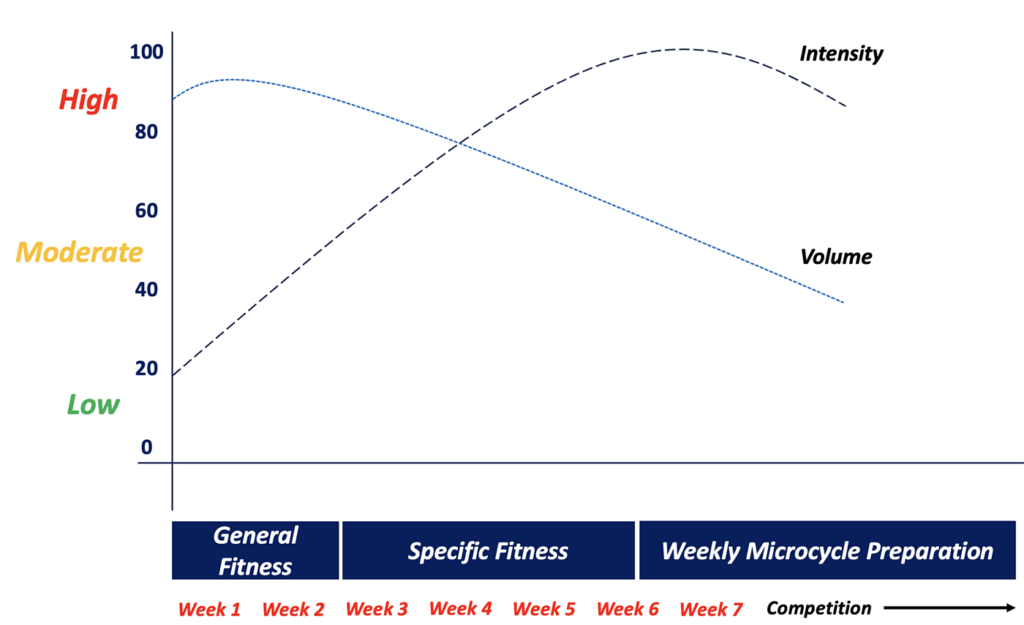 100
High
80
60
Moderate
40
20
Low
0

Intensity
Volume

General Fitness
Specific Fitness
Weekly Microcycle Preparation

Week 1 Week 2 Week 3 Week 4 Week 5 Week 6 Week 7 Competition